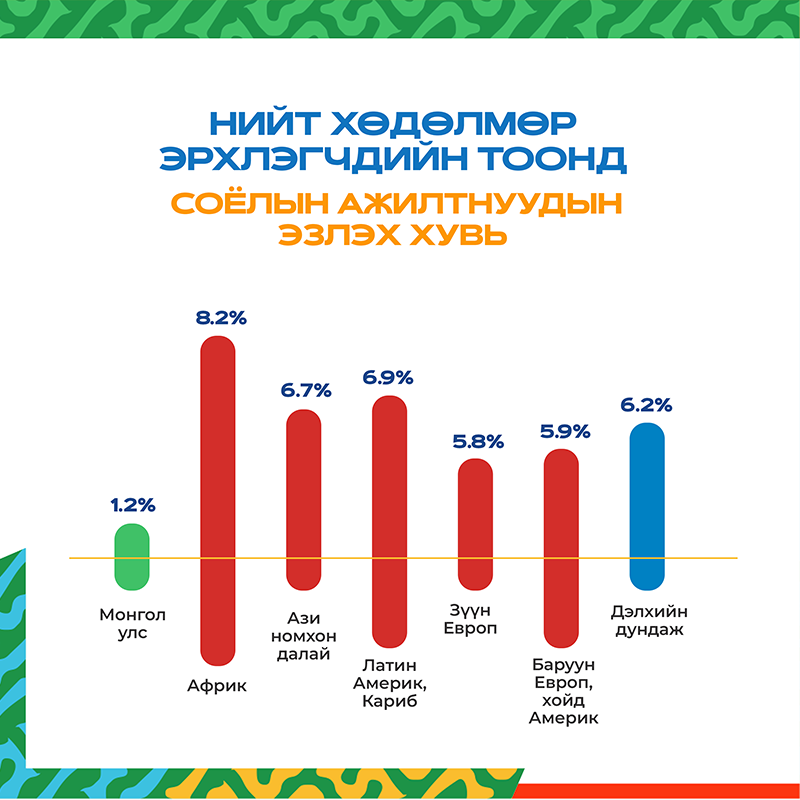 НИЙТ ХӨДӨЛМӨР ЭРХЛЭГЧДИЙН ТООНД
СОЁЛЫН АЖИЛТНУУДЫН ЭЗЛЭХ ХУВЬ

1.2%
Монгол улс

8.2%
Африк

6.7%
Ази номхон далай

6.9%
Латин Америк, Кариб

5.8%
Зүүн Европ

5.9%
Баруун Европ, хойд Америк

6.2%
Дэлхийн дундаж